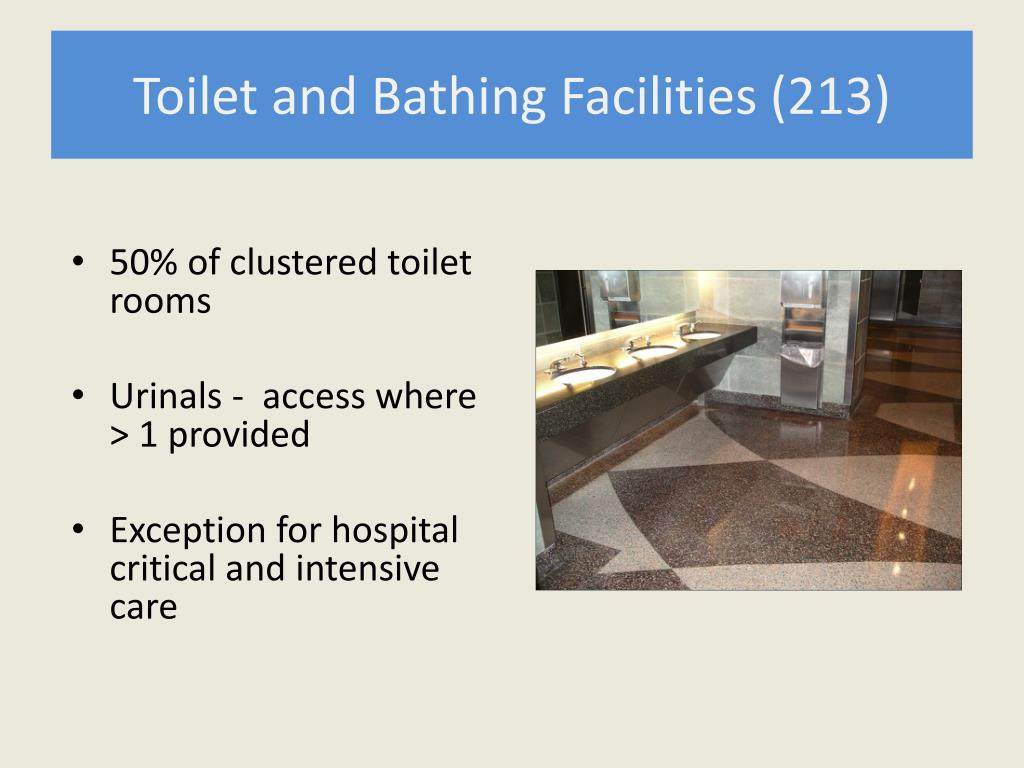 Toilet and Bathing Facilities (213)

• 50% of clustered toilet rooms

• Urinals - access where > 1 provided

• Exception for hospital critical and intensive care